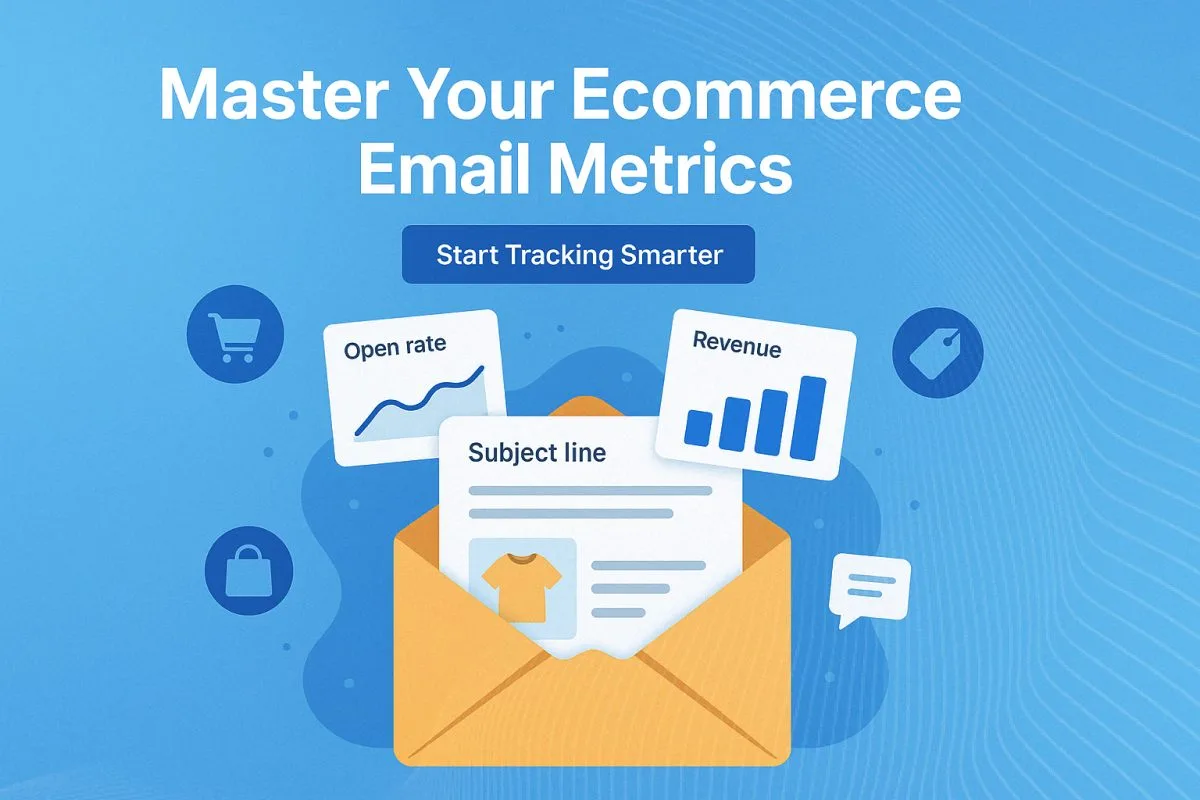 Master Your Ecommerce Email Metrics

Start Tracking Smarter

Open rate

Revenue

Subject line